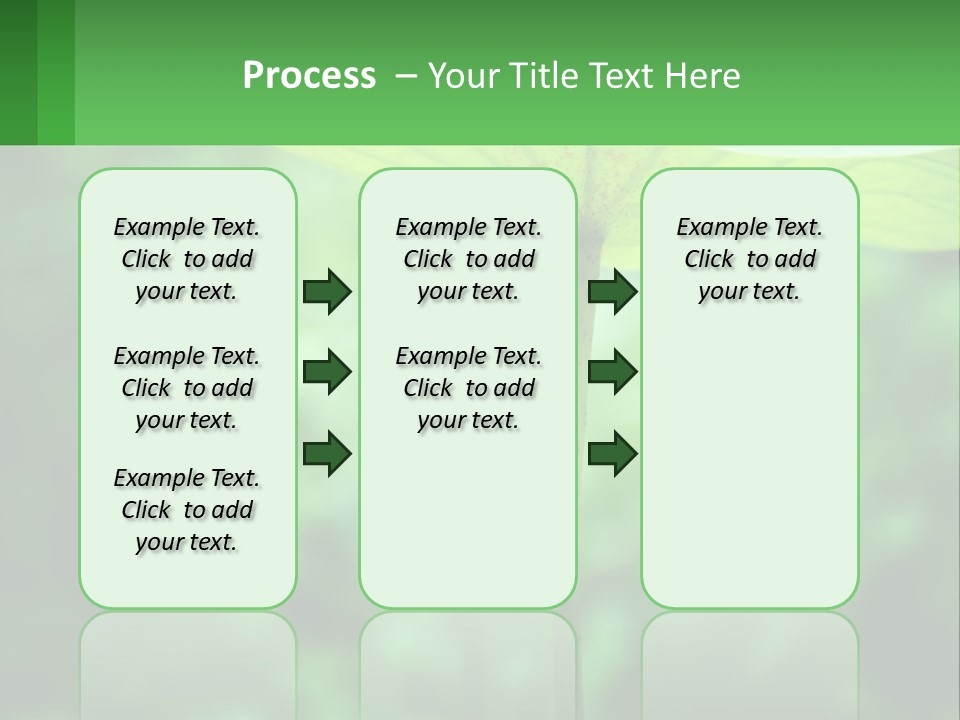 Process – Your Title Text Here

Example Text. Click to add your text.

Example Text. Click to add your text.

Example Text. Click to add your text.

Example Text. Click to add your text.

Example Text. Click to add your text.

Example Text. Click to add your text.